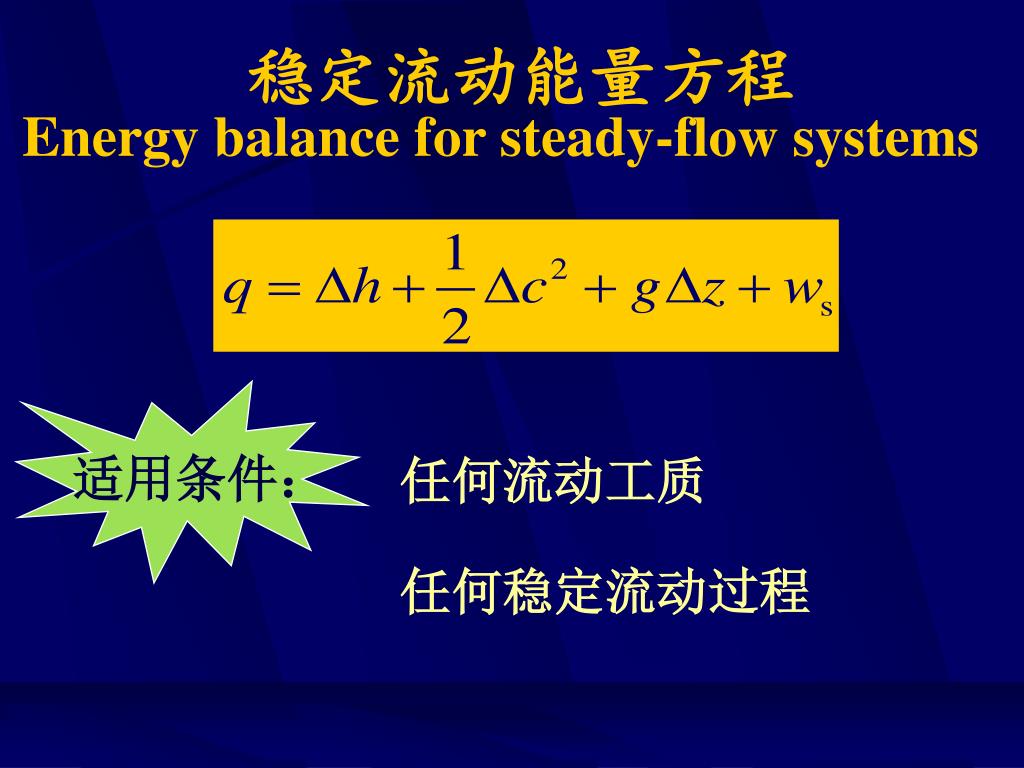 稳定流动能量方程
Energy balance for steady-flow systems

$q = \Delta h + \frac{1}{2}\Delta c^2 + g\Delta z + w_s$

适用条件：

任何流动工质

任何稳定流动过程